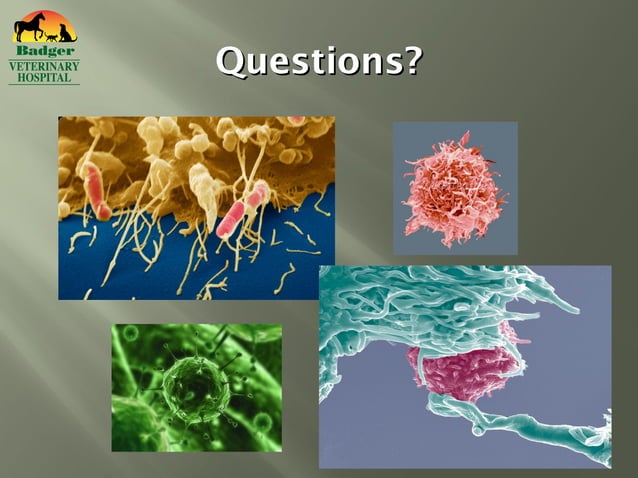 Badger
VETERINARY
HOSPITAL

Questions?